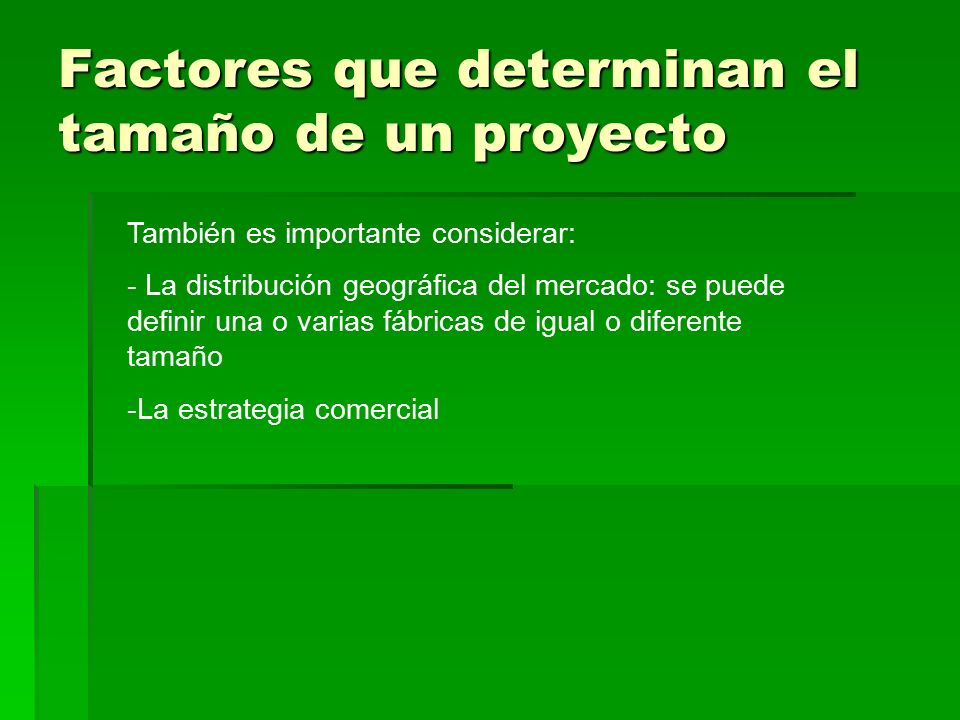 Factores que determinan el tamaño de un proyecto

También es importante considerar:

- La distribución geográfica del mercado: se puede definir una o varias fábricas de igual o diferente tamaño

-La estrategia comercial